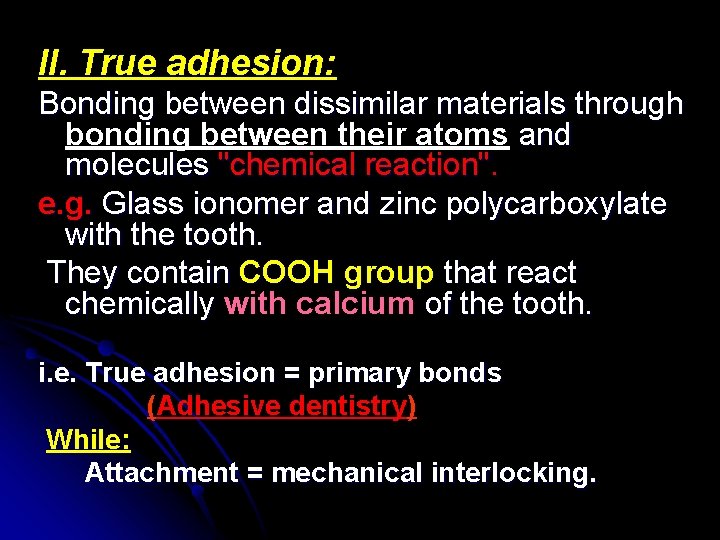 II. True adhesion:

Bonding between dissimilar materials through bonding between their atoms and molecules "chemical reaction".

e.g. Glass ionomer and zinc polycarboxylate with the tooth.

They contain COOH group that react chemically with calcium of the tooth.

i.e. True adhesion = primary bonds
(Adhesive dentistry)

While:
Attachment = mechanical interlocking.